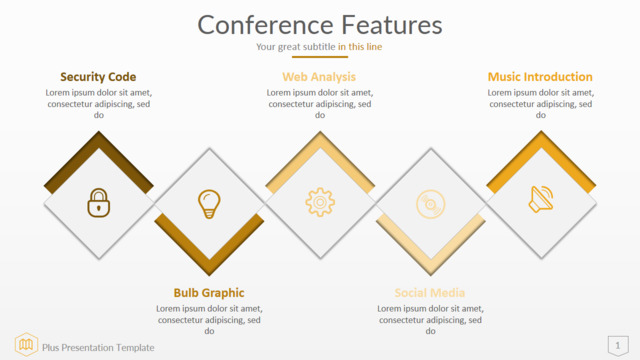 Conference Features

Your great subtitle in this line

Security Code
Lorem ipsum dolor sit amet, consectetur adipiscing, sed do

Web Analysis
Lorem ipsum dolor sit amet, consectetur adipiscing, sed do

Music Introduction
Lorem ipsum dolor sit amet, consectetur adipiscing, sed do

Bulb Graphic
Lorem ipsum dolor sit amet, consectetur adipiscing, sed do

Social Media
Lorem ipsum dolor sit amet, consectetur adipiscing, sed do

Plus Presentation Template

1